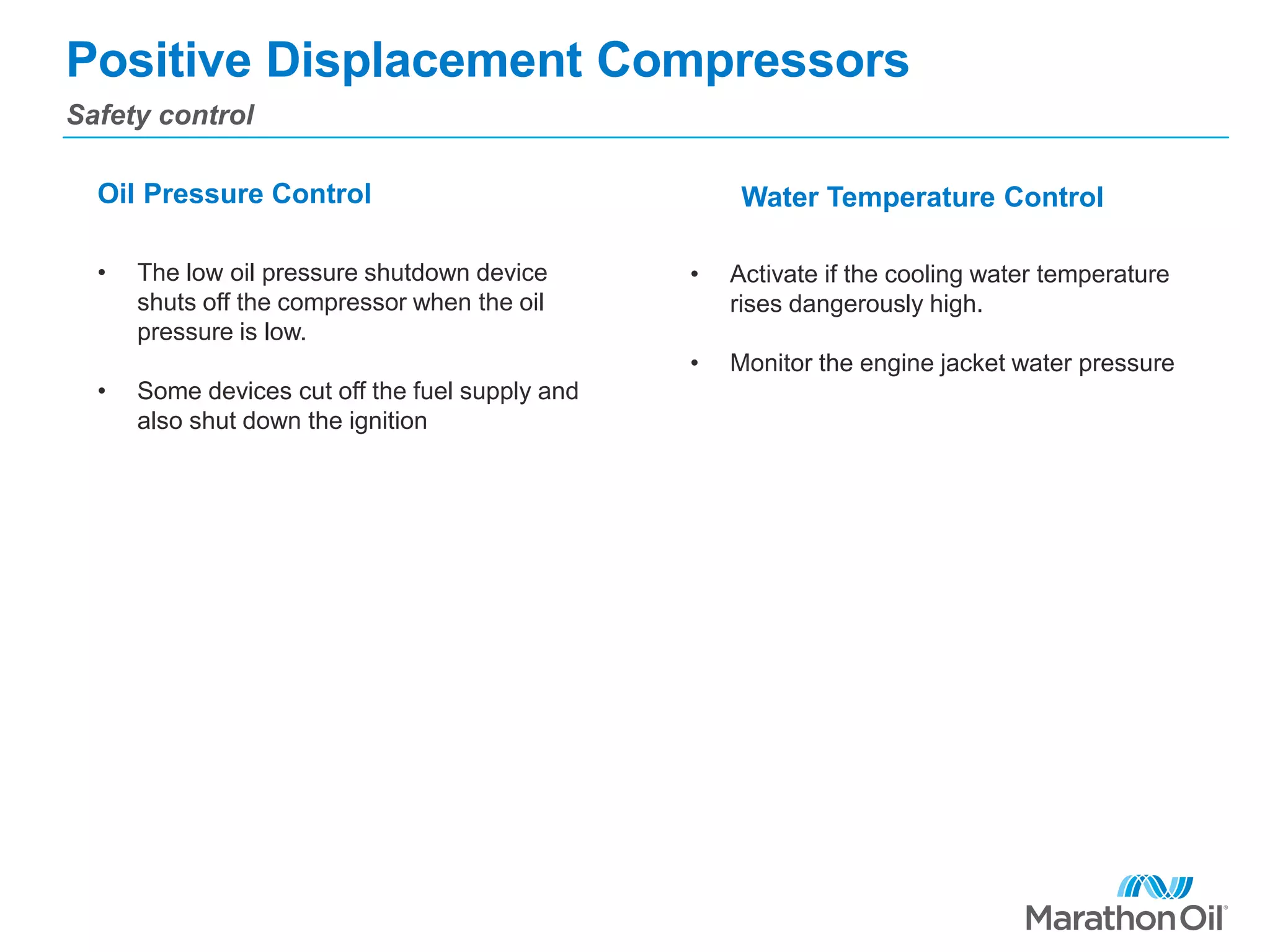 Positive Displacement Compressors

Safety control

Oil Pressure Control

• The low oil pressure shutdown device shuts off the compressor when the oil pressure is low.

• Some devices cut off the fuel supply and also shut down the ignition

Water Temperature Control

• Activate if the cooling water temperature rises dangerously high.

• Monitor the engine jacket water pressure

MarathonOil®